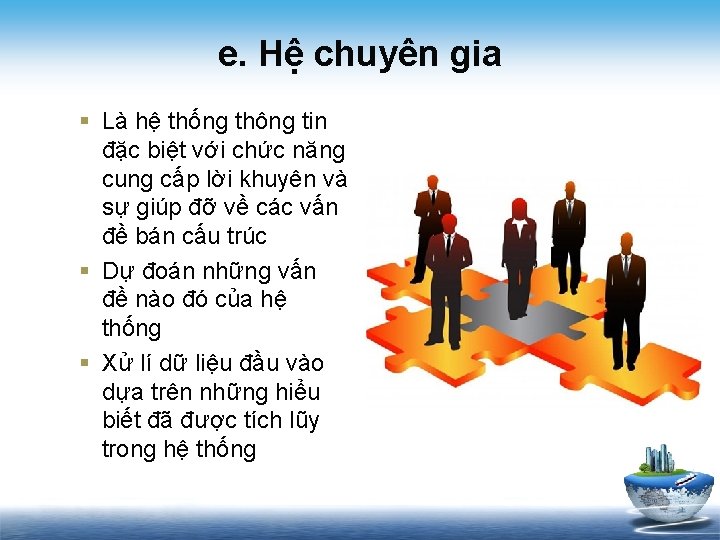 e. Hệ chuyên gia

▪ Là hệ thống thông tin đặc biệt với chức năng cung cấp lời khuyên và sự giúp đỡ về các vấn đề bán cấu trúc

▪ Dự đoán những vấn đề nào đó của hệ thống

▪ Xử lí dữ liệu đầu vào dựa trên những hiểu biết đã được tích lũy trong hệ thống